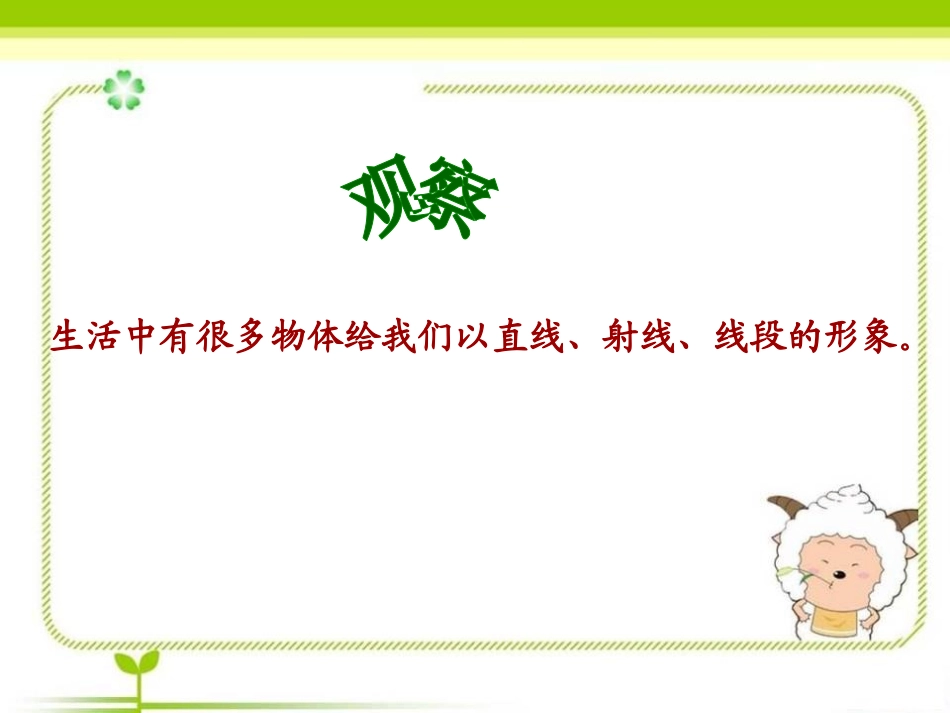 观察

生活中有很多物体给我们以直线、射线、线段的形象。